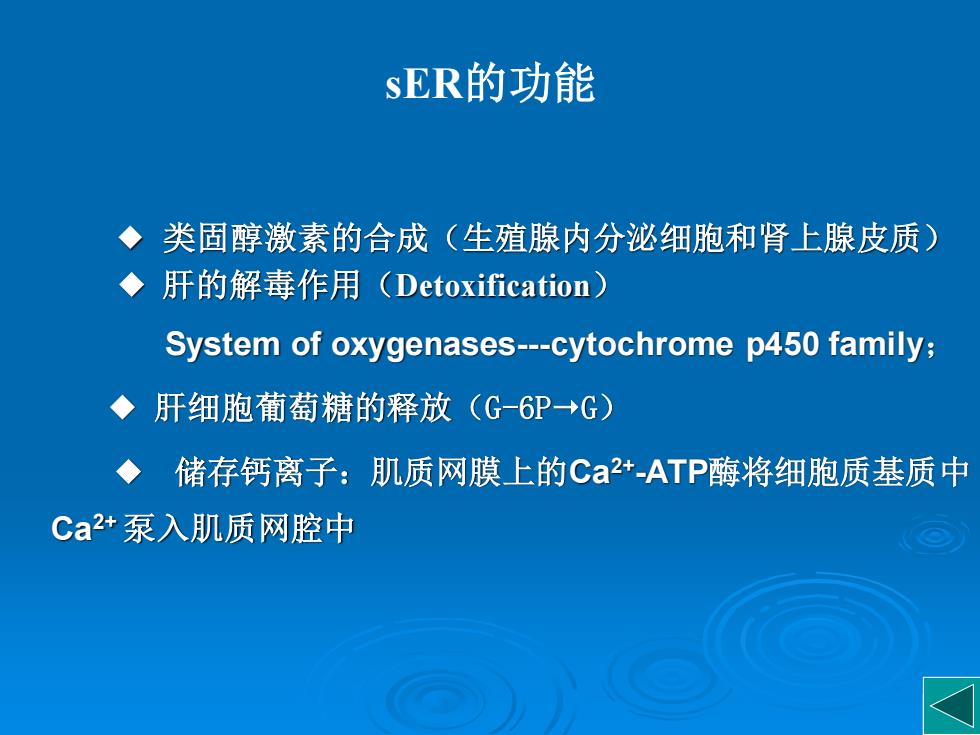 sER的功能

◆ 类固醇激素的合成（生殖腺内分泌细胞和肾上腺皮质）
◆ 肝的解毒作用（Detoxification）

System of oxygenases---cytochrome p450 family；

◆ 肝细胞葡萄糖的释放（G-6P→G）

◆ 储存钙离子：肌质网膜上的$Ca^{2+}$-ATP酶将细胞质基质中$Ca^{2+}$泵入肌质网腔中